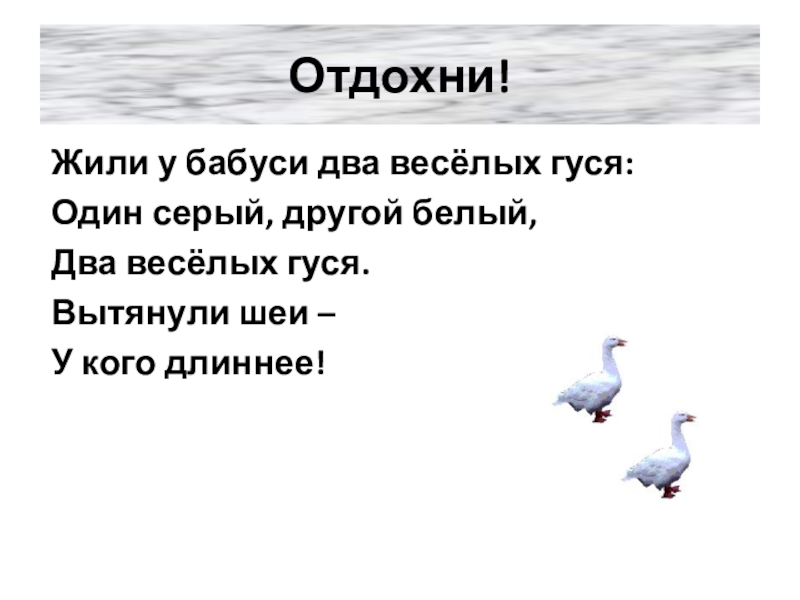 Отдохни!

Жили у бабуси два весёлых гуся:
Один серый, другой белый,
Два весёлых гуся.
Вытянули шеи –
У кого длиннее!